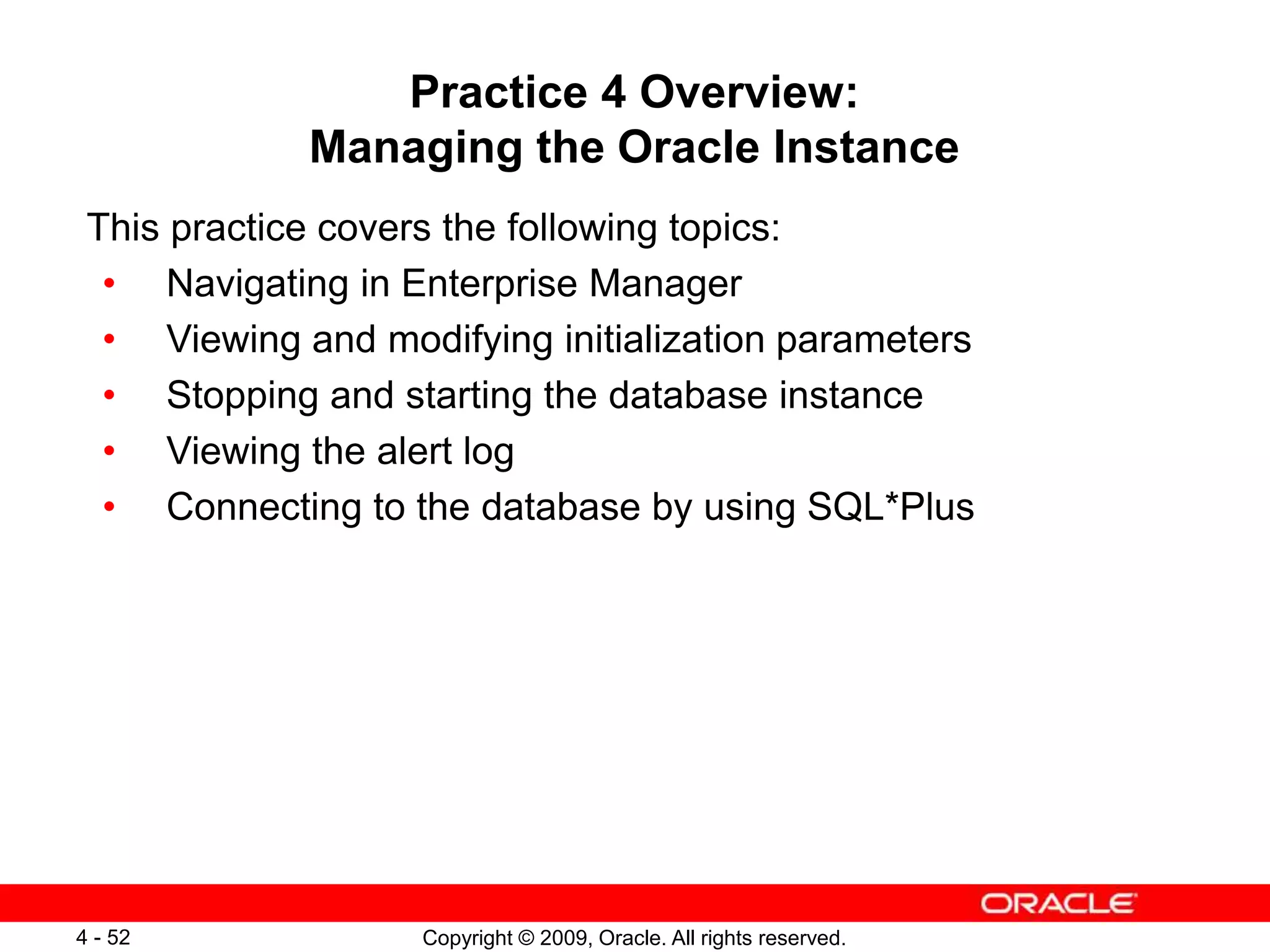 Practice 4 Overview:
Managing the Oracle Instance

This practice covers the following topics:
• Navigating in Enterprise Manager
• Viewing and modifying initialization parameters
• Stopping and starting the database instance
• Viewing the alert log
• Connecting to the database by using SQL*Plus

ORACLE

4 - 52

Copyright © 2009, Oracle. All rights reserved.